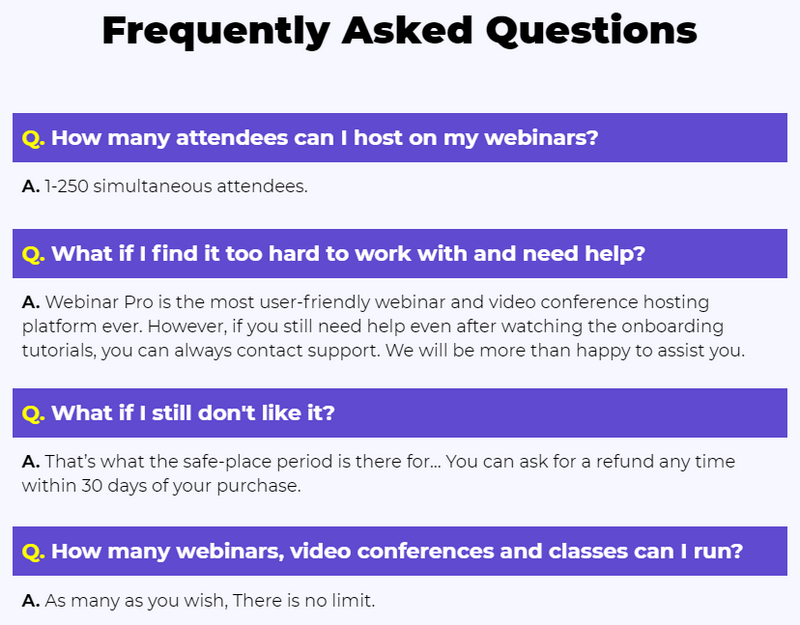 Frequently Asked Questions

Q. How many attendees can I host on my webinars?

A. 1-250 simultaneous attendees.

Q. What if I find it too hard to work with and need help?

A. Webinar Pro is the most user-friendly webinar and video conference hosting platform ever. However, if you still need help even after watching the onboarding tutorials, you can always contact support. We will be more than happy to assist you.

Q. What if I still don't like it?

A. That's what the safe-place period is there for... You can ask for a refund any time within 30 days of your purchase.

Q. How many webinars, video conferences and classes can I run?

A. As many as you wish, There is no limit.